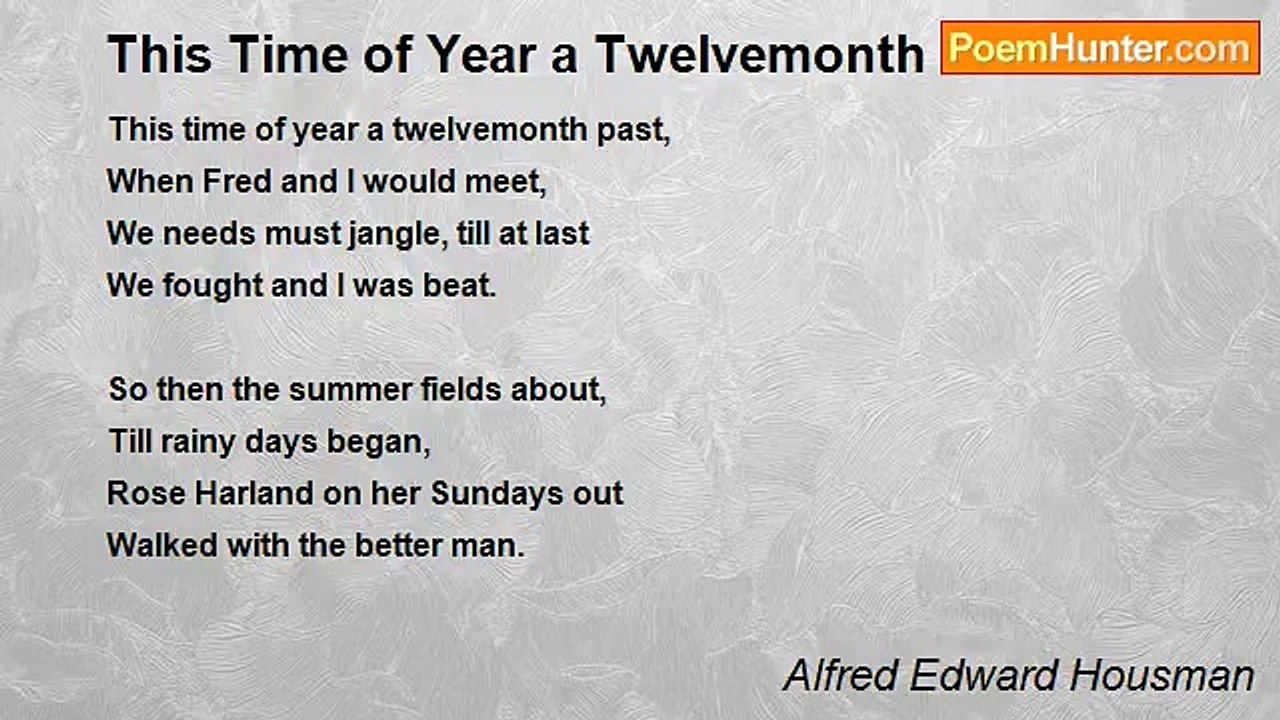 This Time of Year a Twelvemonth

PoemHunter.com

This time of year a twelvemonth past,
When Fred and I would meet,
We needs must jangle, till at last
We fought and I was beat.

So then the summer fields about,
Till rainy days began,
Rose Harland on her Sundays out
Walked with the better man.

Alfred Edward Housman